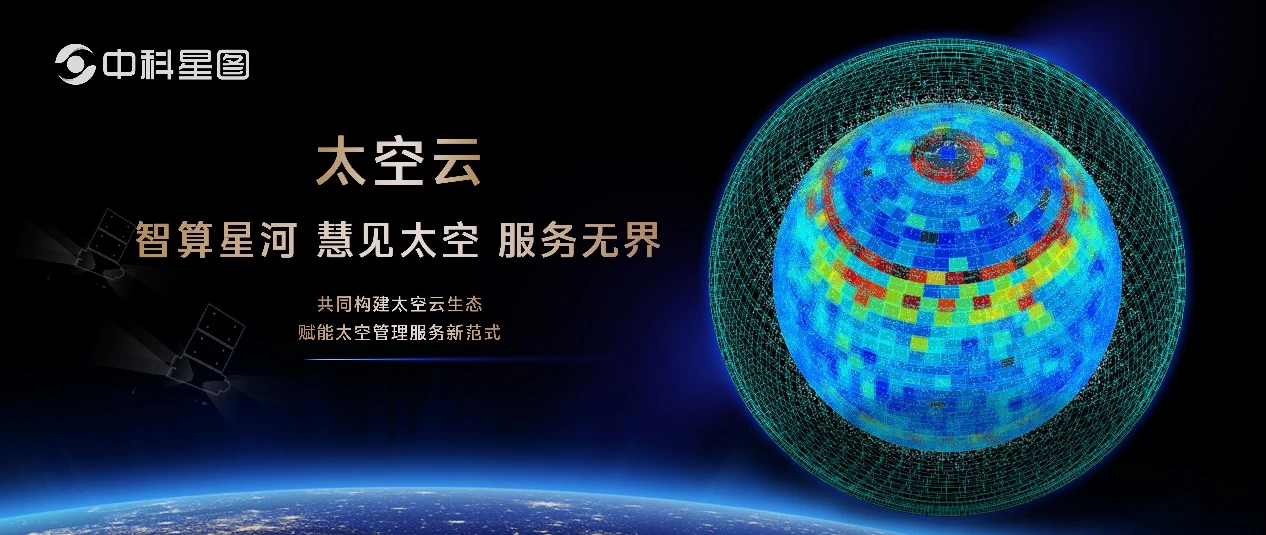 中科星图

太空云

智算星河 慧见太空 服务无界

共同构建太空云生态
赋能太空管理服务新范式